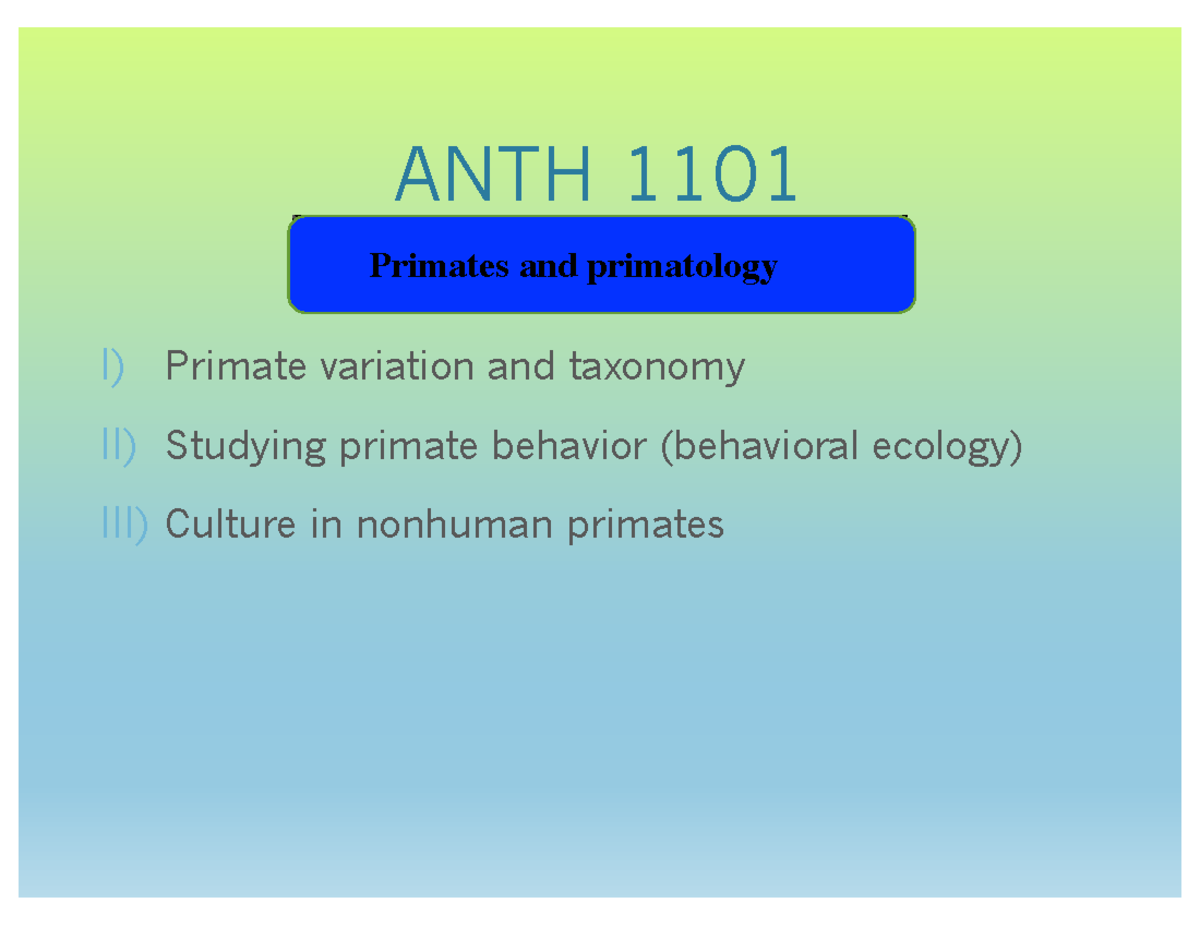 ANTH 1101

Primates and primatology

I) Primate variation and taxonomy

II) Studying primate behavior (behavioral ecology)

III) Culture in nonhuman primates